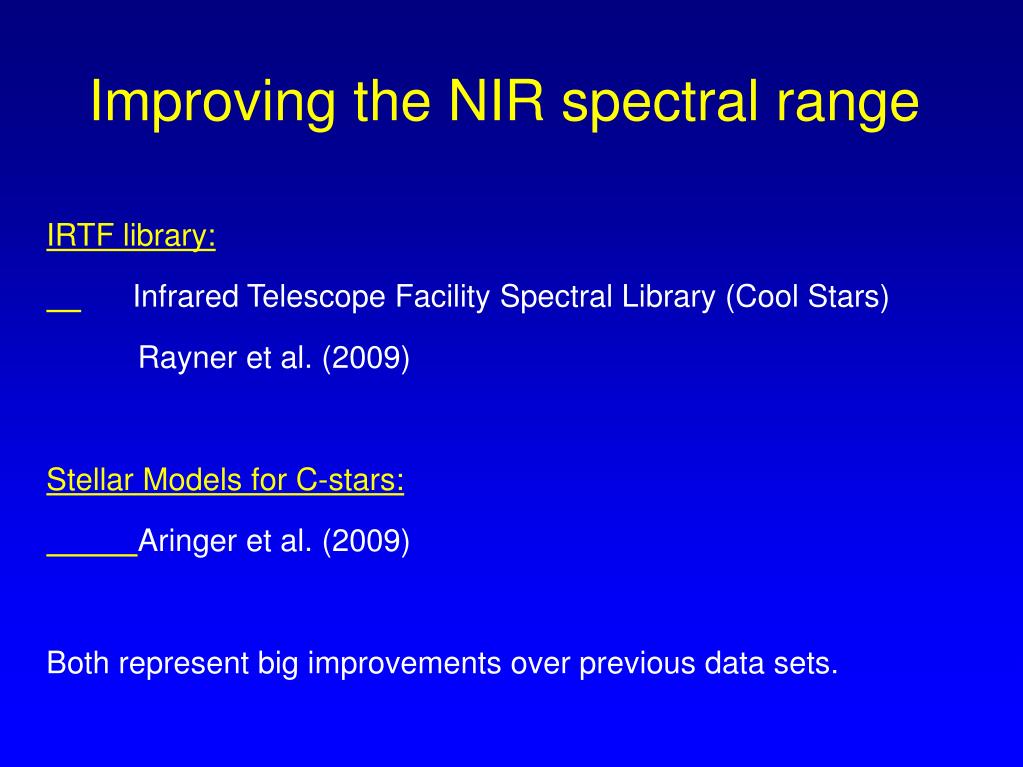 Improving the NIR spectral range

IRTF library:

__ Infrared Telescope Facility Spectral Library (Cool Stars)

Rayner et al. (2009)

Stellar Models for C-stars:

______Aringer et al. (2009)

Both represent big improvements over previous data sets.